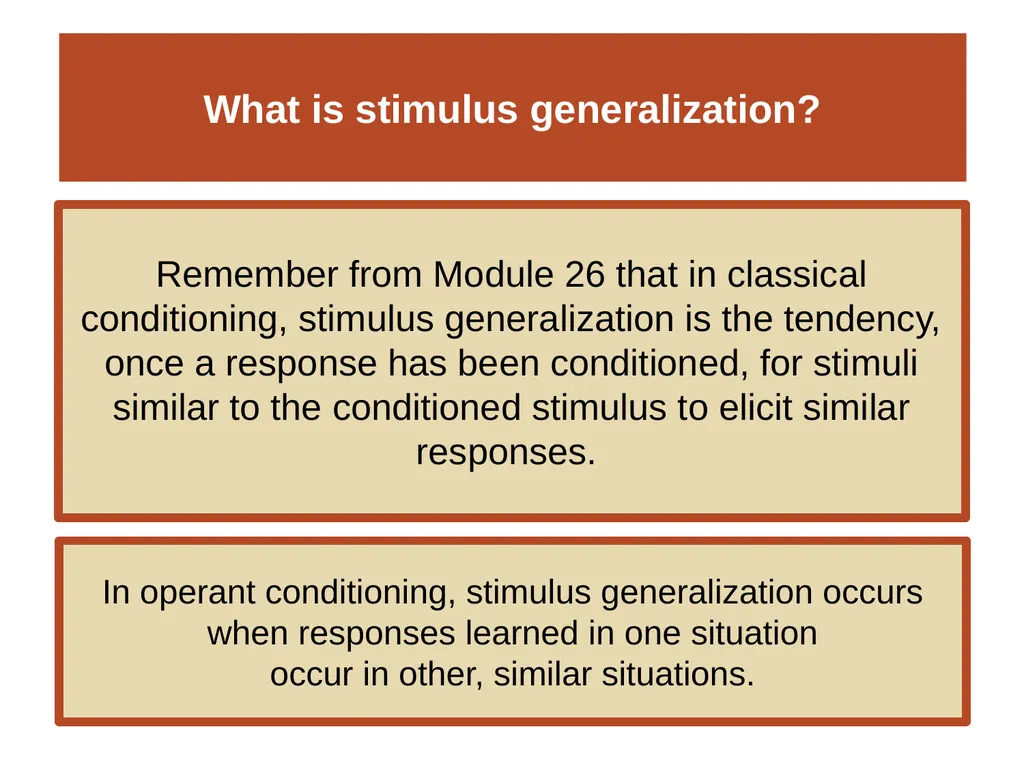 What is stimulus generalization?

Remember from Module 26 that in classical conditioning, stimulus generalization is the tendency, once a response has been conditioned, for stimuli similar to the conditioned stimulus to elicit similar responses.

In operant conditioning, stimulus generalization occurs when responses learned in one situation occur in other, similar situations.